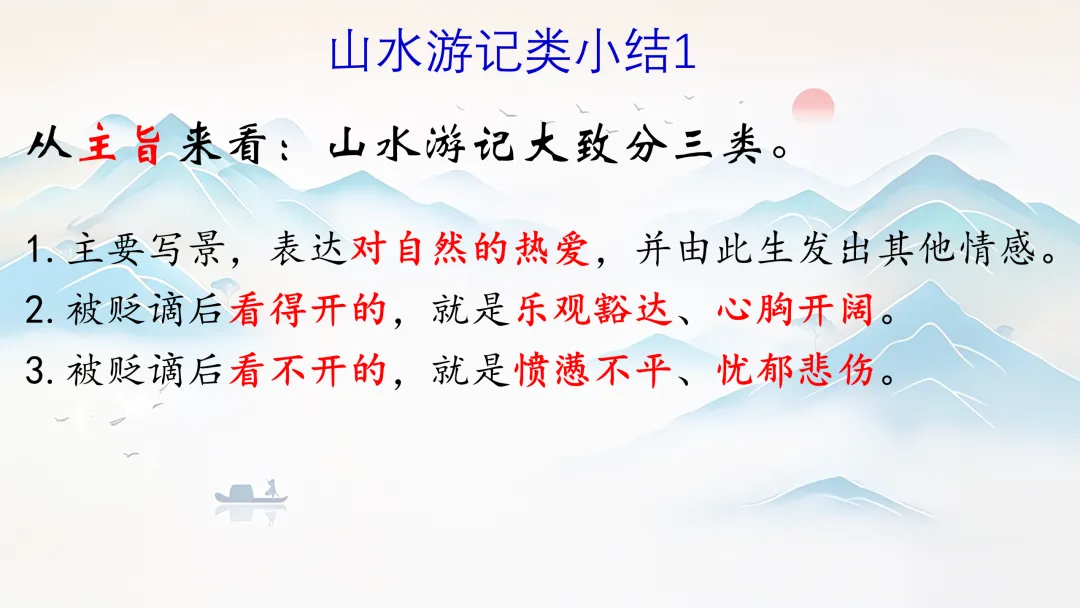 山水游记类小结1

从主旨来看：山水游记大致分三类。

1. 主要写景，表达对自然的热爱，并由此生发出其他情感。
2. 被贬谪后看得开的，就是乐观豁达、心胸开阔。
3. 被贬谪后看不开的，就是愤懑不平、忧郁悲伤。